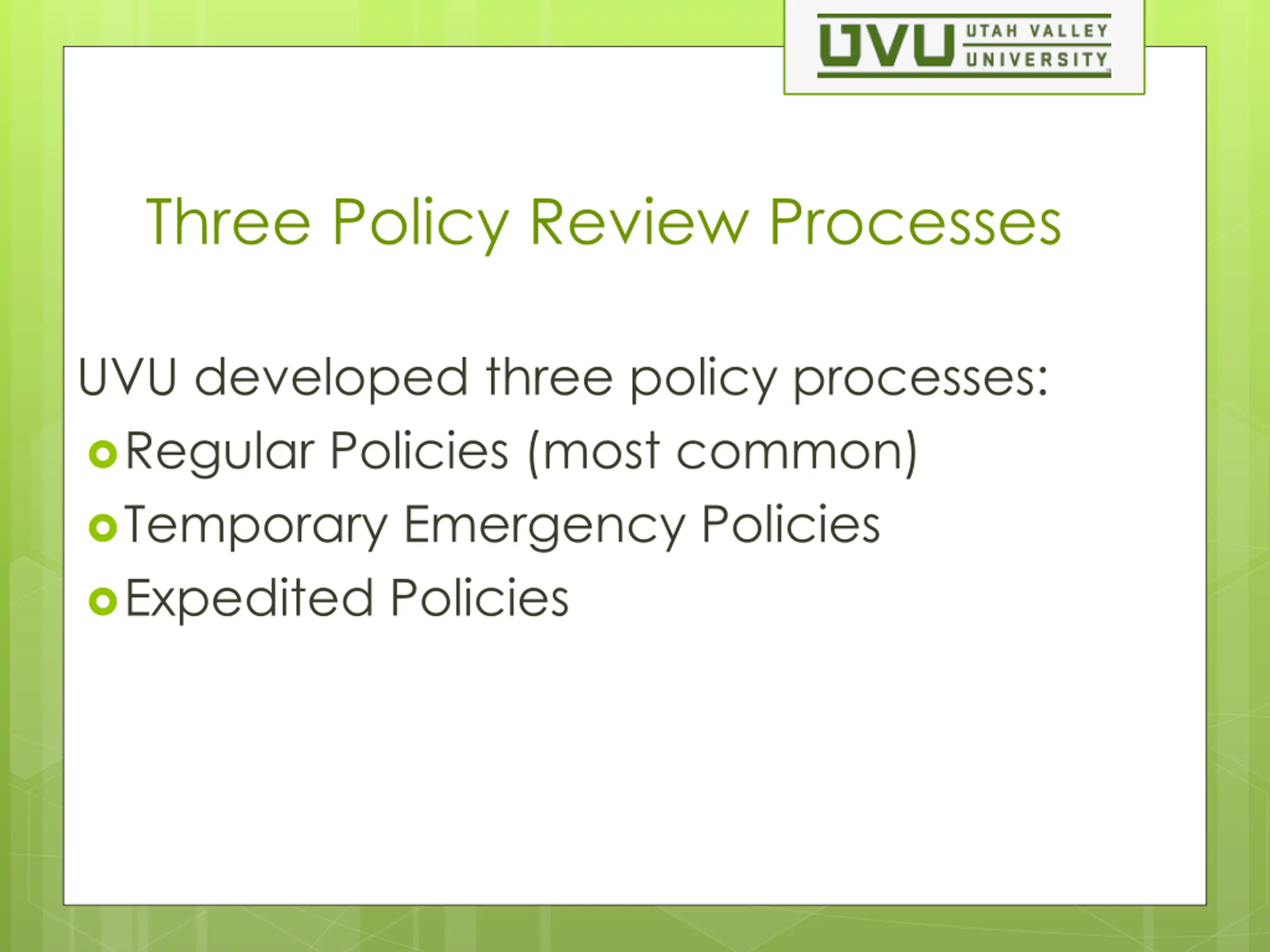 UVU UTAH VALLEY UNIVERSITY

Three Policy Review Processes

UVU developed three policy processes:
Regular Policies (most common)
Temporary Emergency Policies
Expedited Policies